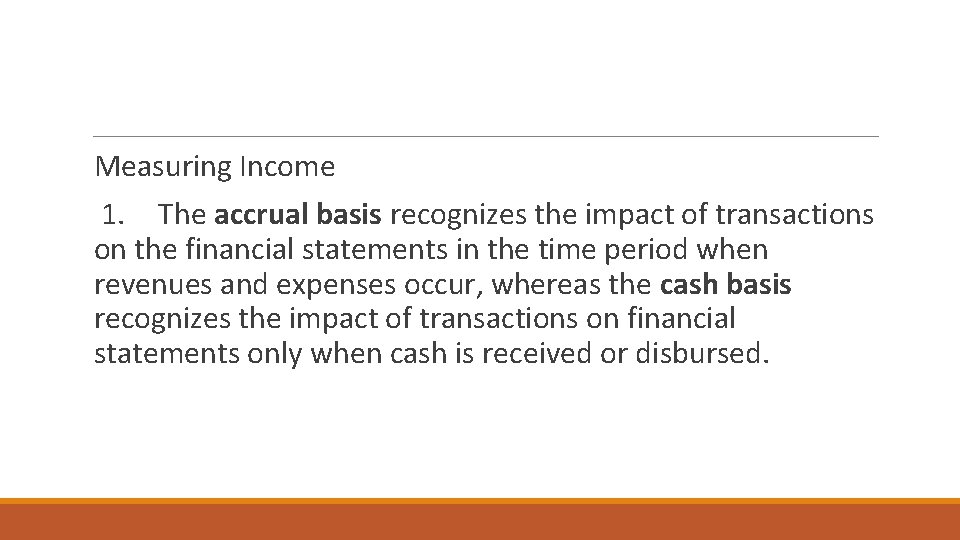 Measuring Income

1. The accrual basis recognizes the impact of transactions on the financial statements in the time period when revenues and expenses occur, whereas the cash basis recognizes the impact of transactions on financial statements only when cash is received or disbursed.